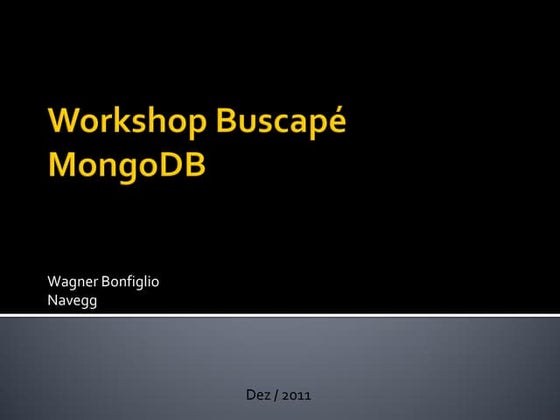 Workshop Buscapé
MongoDB

Wagner Bonfiglio
Navegg

Dez / 2011